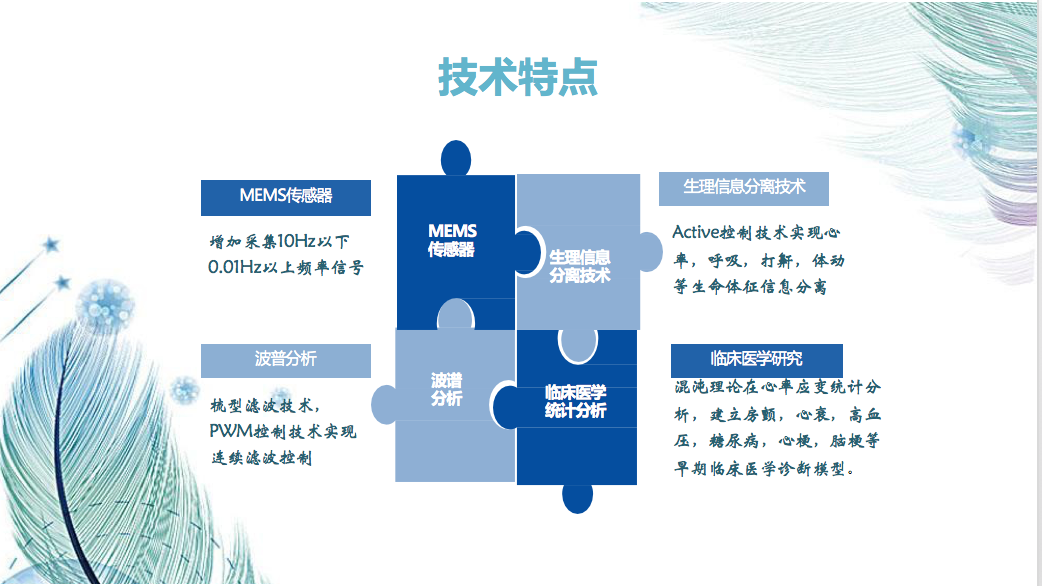 技术特点

MEMS传感器

增加采集10Hz以下0.01Hz以上频率信号

MEMS传感器

生理信息分离技术

生理信息分离技术

Active控制技术实现心率，呼吸，打鼾，体动等生命体征信息分离

波普分析

梳型滤波技术，PWM控制技术实现连续滤波控制

波谱分析

临床医学统计分析

临床医学研究

混沌理论在心率应变统计分析，建立房颤，心衰，高血压，糖尿病，心梗，脑梗等早期临床医学诊断模型。